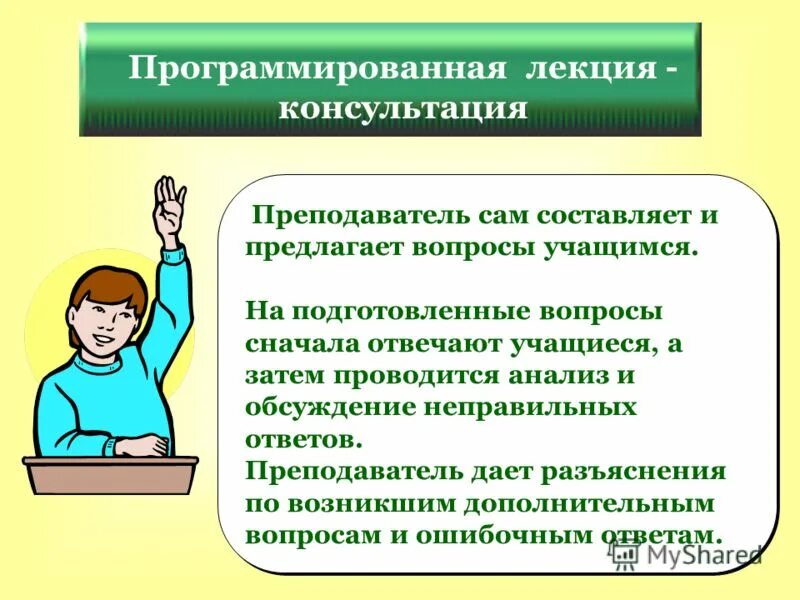 Программированная лекция - консультация

Преподаватель сам составляет и предлагает вопросы учащимся.

На подготовленные вопросы сначала отвечают учащиеся, а затем проводится анализ и обсуждение неправильных ответов.
Преподаватель дает разъяснения по возникшим дополнительным вопросам и ошибочным ответам.

MyShared